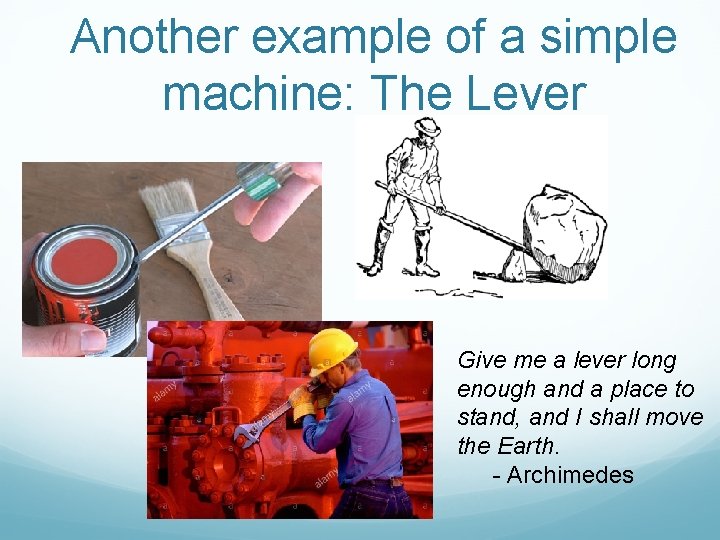 Another example of a simple machine: The Lever

alamy

alamy

alamy

Give me a lever long enough and a place to stand, and I shall move the Earth.
- Archimedes